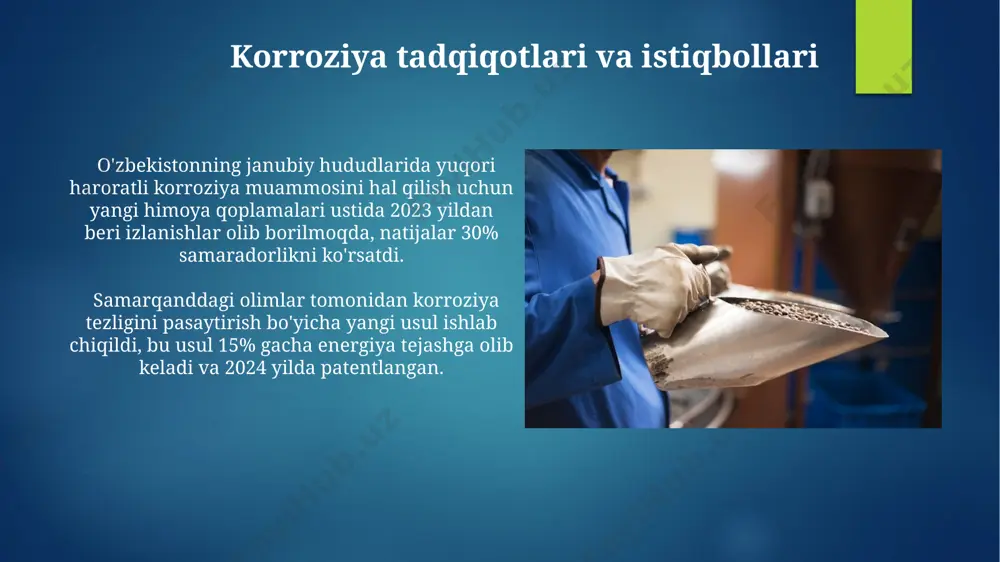 Korroziya tadqiqotlari va istiqbollari

O'zbekistonning janubiy hududlarida yuqori haroratli korroziya muammosini hal qilish uchun yangi himoya qoplamalari ustida 2023 yildan beri izlanishlar olib borilmoqda, natijalar 30% samaradorlikni ko'rsatdi.

Samarqanddagi olimlar tomonidan korroziya tezligini pasaytirish bo'yicha yangi usul ishlab chiqildi, bu usul 15% gacha energiya tejashga olib keladi va 2024 yilda patentlangan.